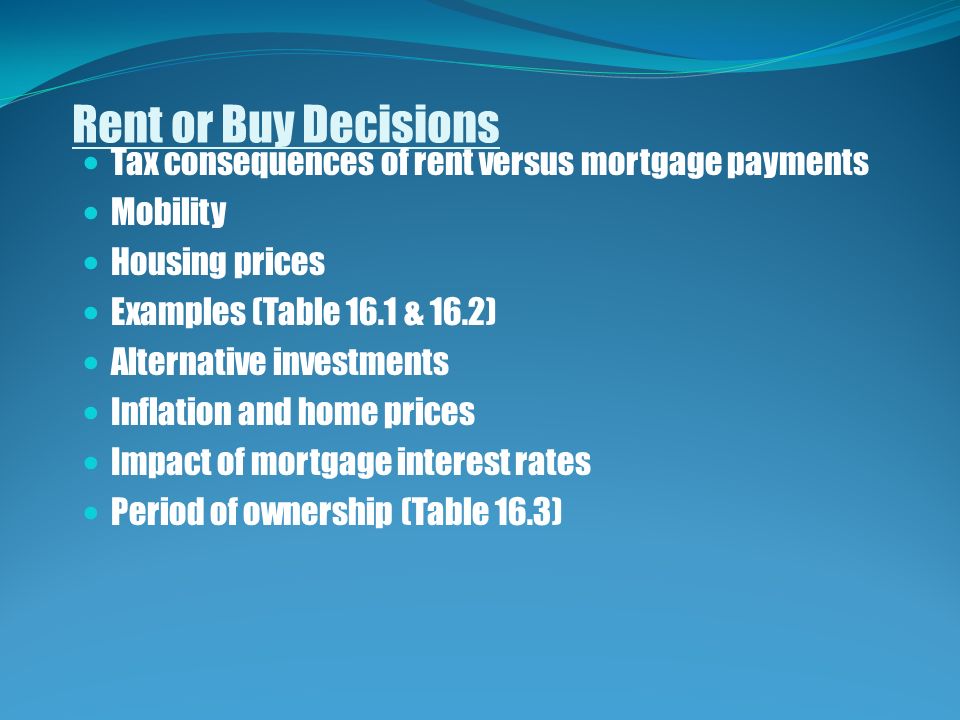 Rent or Buy Decisions

- Tax consequences of rent versus mortgage payments
- Mobility
- Housing prices
- Examples (Table 16.1 & 16.2)
- Alternative investments
- Inflation and home prices
- Impact of mortgage interest rates
- Period of ownership (Table 16.3)